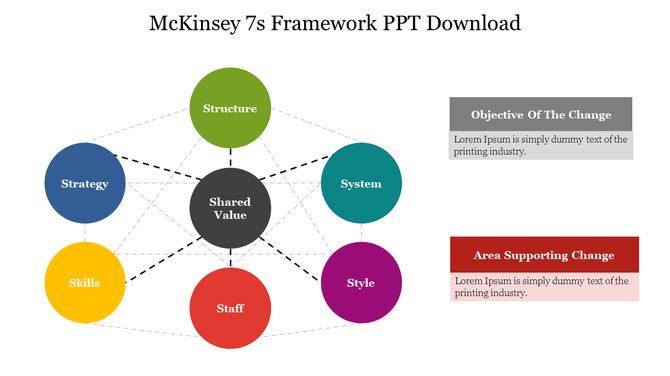 McKinsey 7s Framework PPT Download

Structure

Strategy

System

Shared Value

Skills

Style

Staff

Objective Of The Change

Lorem Ipsum is simply dummy text of the printing industry.

Area Supporting Change

Lorem Ipsum is simply dummy text of the printing industry.